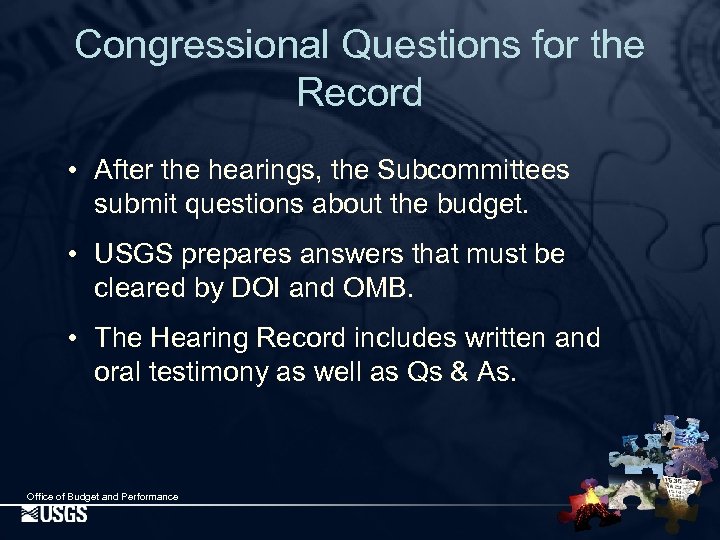 Congressional Questions for the Record

• After the hearings, the Subcommittees submit questions about the budget.

• USGS prepares answers that must be cleared by DOI and OMB.

• The Hearing Record includes written and oral testimony as well as Qs & As.

Office of Budget and Performance

USGS